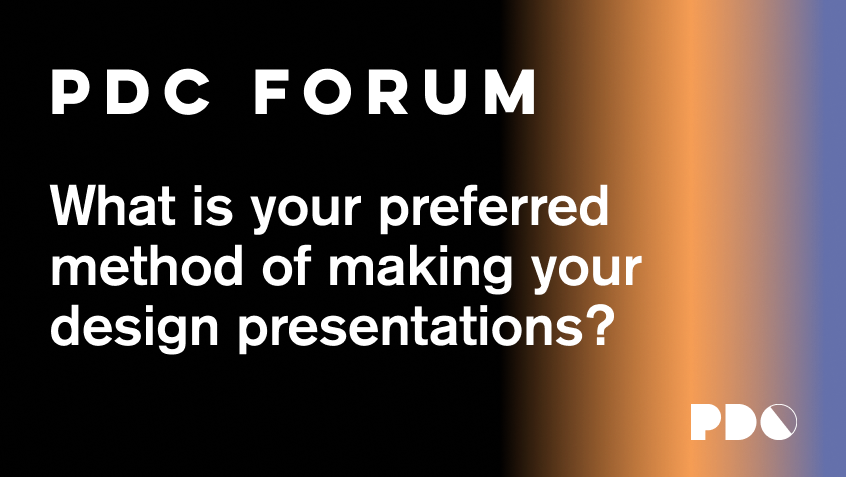 PDC FORUM

What is your preferred method of making your design presentations?

PDC